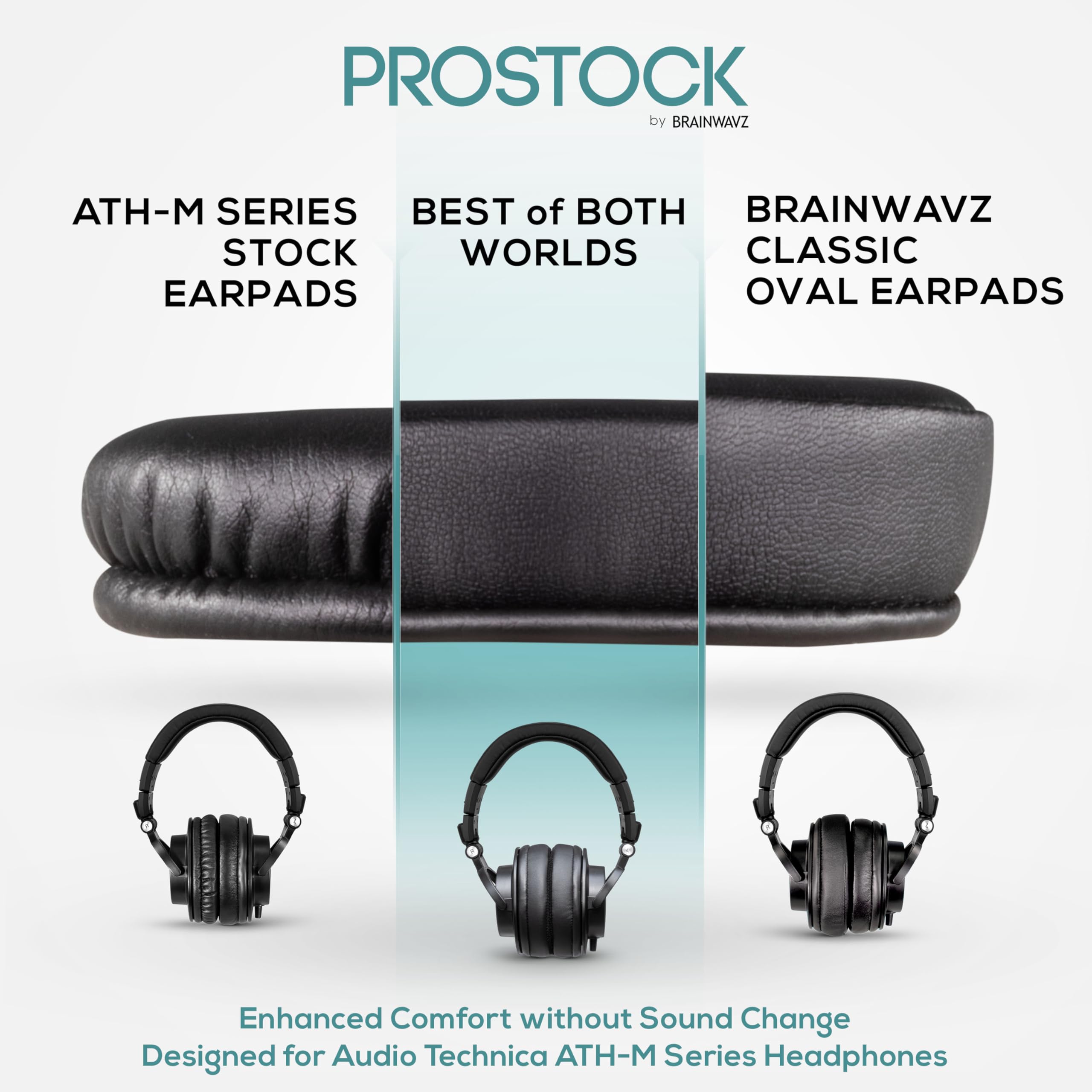 PROSTOCK
by BRAINWAVZ

ATH-M SERIES STOCK EARPADS

BEST of BOTH WORLDS

BRAINWAVZ CLASSIC OVAL EARPADS

Enhanced Comfort without Sound Change
Designed for Audio Technica ATH-M Series Headphones